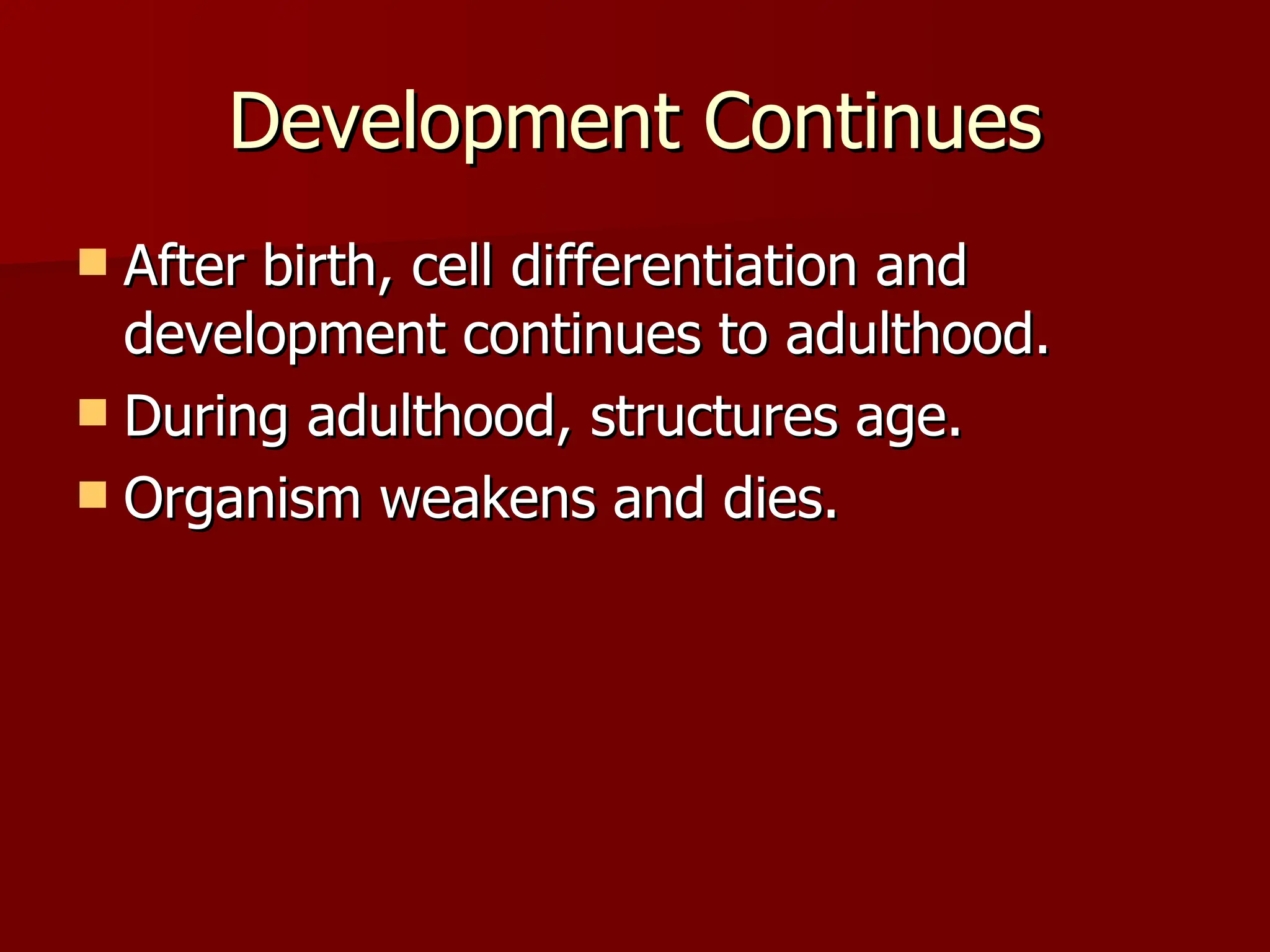 Development Continues

- After birth, cell differentiation and development continues to adulthood.
- During adulthood, structures age.
- Organism weakens and dies.